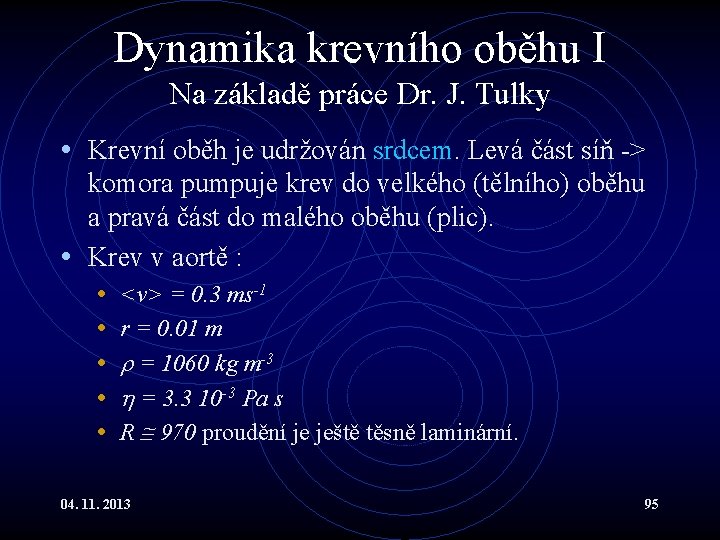 Dynamika krevního oběhu I
Na základě práce Dr. J. Tulky

• Krevní oběh je udržován srdcem. Levá část síň -> komora pumpuje krev do velkého (tělního) oběhu a pravá část do malého oběhu (plic).
• Krev v aortě :
• $<v> = 0.3\ ms^{-1}$
• $r = 0.01\ m$
• $\rho = 1060\ kg\ m^{-3}$
• $\eta = 3.3\ 10^{-3}\ Pa\ s$
• $R \cong 970$ proudění je ještě těsně laminární.

04. 11. 2013
95